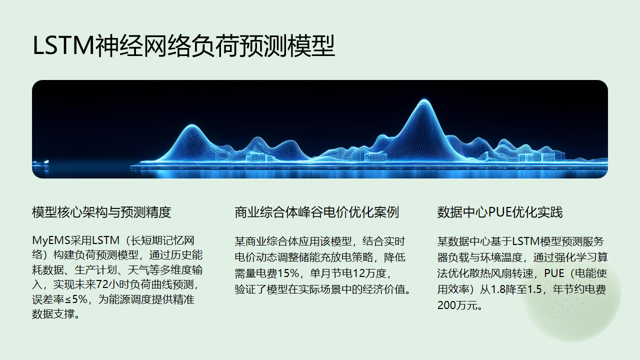 LSTM神经网络负荷预测模型

模型核心架构与预测精度

MyEMS采用LSTM（长短期记忆网络）构建负荷预测模型，通过历史能耗数据、生产计划、天气等多维度输入，实现未来72小时负荷曲线预测，误差率≤5%，为能源调度提供精准数据支撑。

商业综合体峰谷电价优化案例

某商业综合体应用该模型，结合实时电价动态调整储能充放电策略，降低需量电费15%，单月节电12万度，验证了模型在实际场景中的经济价值。

数据中心PUE优化实践

某数据中心基于LSTM模型预测服务器负载与环境温度，通过强化学习算法优化散热风扇转速，PUE（电能使用效率）从1.8降至1.5，年节约电费200万元。